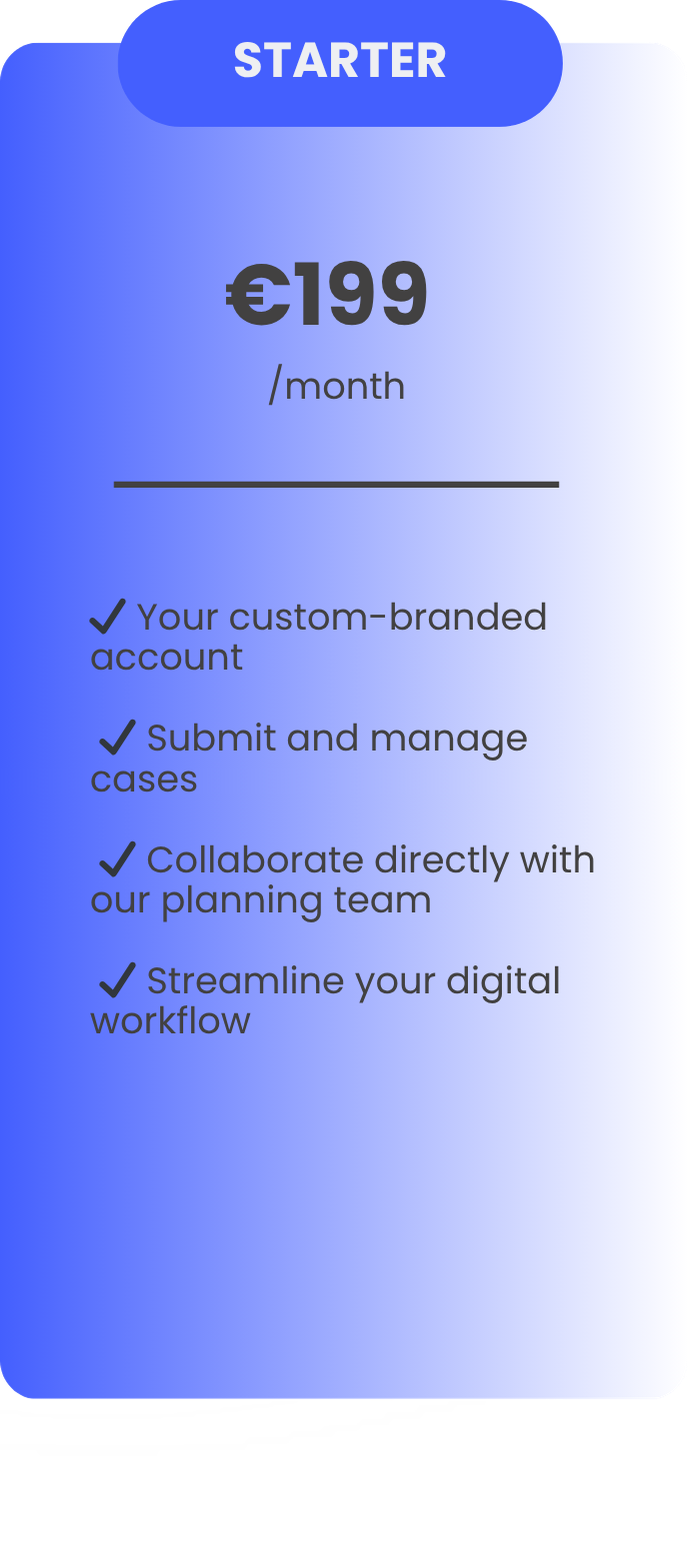 STARTER

€199

/month

✓ Your custom-branded account

✓ Submit and manage cases

✓ Collaborate directly with our planning team

✓ Streamline your digital workflow